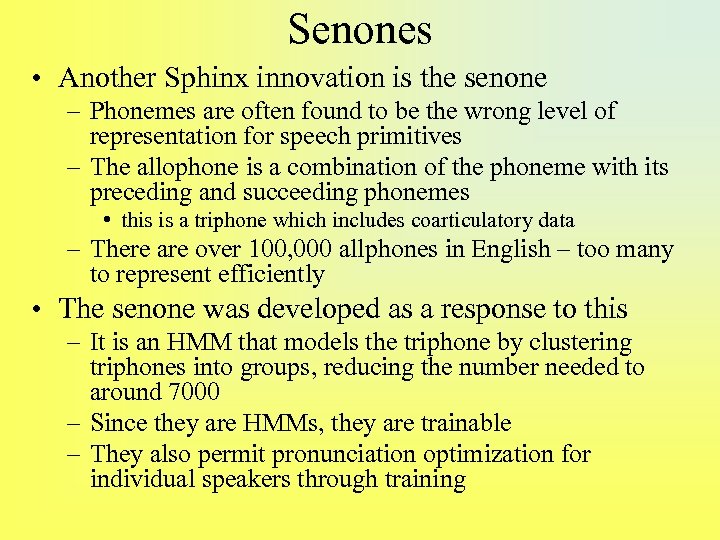 Senones

• Another Sphinx innovation is the senone
– Phonemes are often found to be the wrong level of representation for speech primitives
– The allophone is a combination of the phoneme with its preceding and succeeding phonemes
• this is a triphone which includes coarticulatory data
– There are over 100,000 allphones in English – too many to represent efficiently

• The senone was developed as a response to this
– It is an HMM that models the triphone by clustering triphones into groups, reducing the number needed to around 7000
– Since they are HMMs, they are trainable
– They also permit pronunciation optimization for individual speakers through training